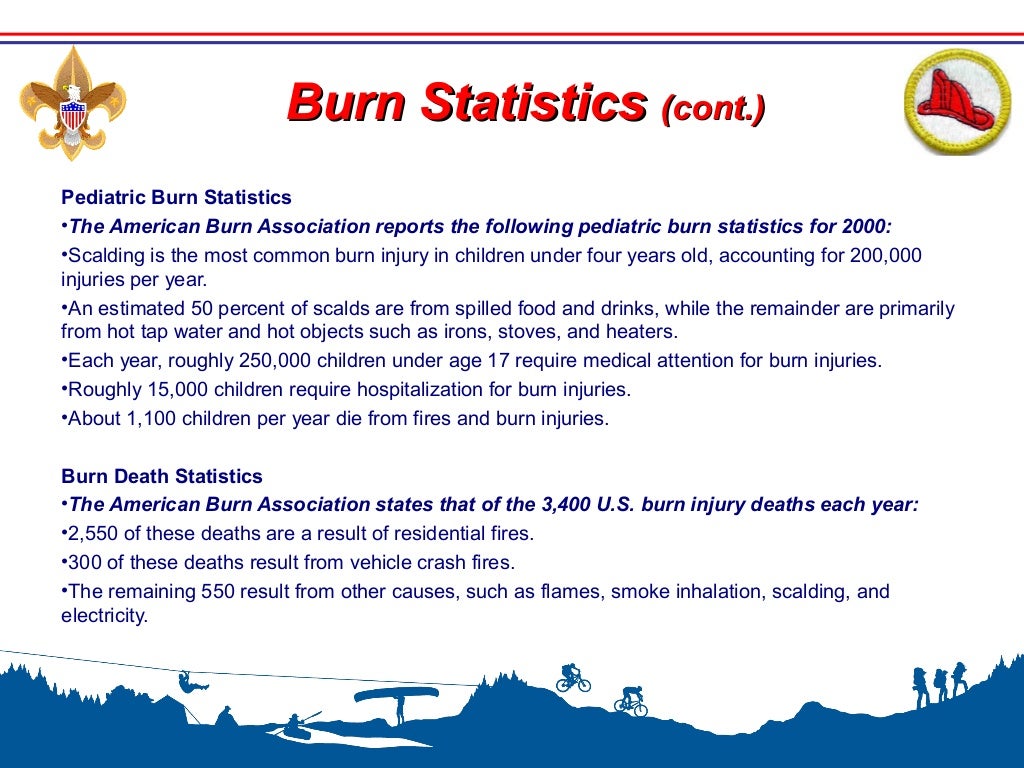 Burn Statistics (cont.)

Pediatric Burn Statistics

•The American Burn Association reports the following pediatric burn statistics for 2000:

•Scalding is the most common burn injury in children under four years old, accounting for 200,000 injuries per year.

•An estimated 50 percent of scalds are from spilled food and drinks, while the remainder are primarily from hot tap water and hot objects such as irons, stoves, and heaters.

•Each year, roughly 250,000 children under age 17 require medical attention for burn injuries.

•Roughly 15,000 children require hospitalization for burn injuries.

•About 1,100 children per year die from fires and burn injuries.

Burn Death Statistics

•The American Burn Association states that of the 3,400 U.S. burn injury deaths each year:

•2,550 of these deaths are a result of residential fires.

•300 of these deaths result from vehicle crash fires.

•The remaining 550 result from other causes, such as flames, smoke inhalation, scalding, and electricity.